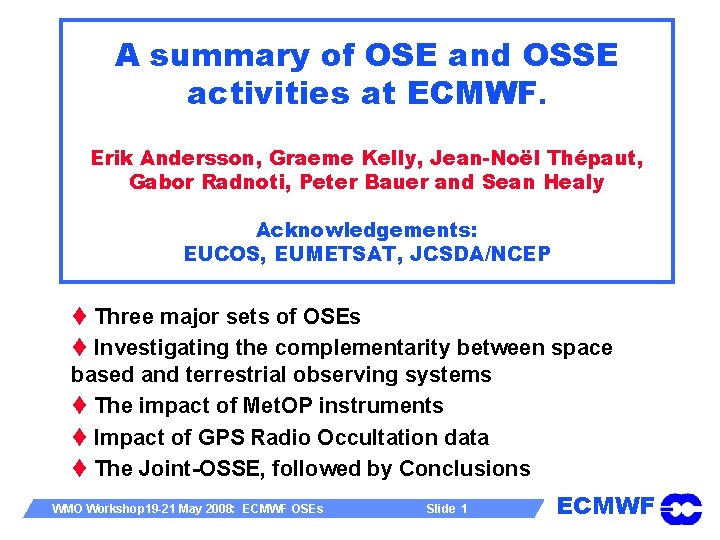 A summary of OSE and OSSE activities at ECMWF.

Erik Andersson, Graeme Kelly, Jean-Noël Thépaut, Gabor Radnoti, Peter Bauer and Sean Healy

Acknowledgements:
EUCOS, EUMETSAT, JCSDA/NCEP

♦ Three major sets of OSEs

♦ Investigating the complementarity between space based and terrestrial observing systems

♦ The impact of MetOP instruments

♦ Impact of GPS Radio Occultation data

♦ The Joint-OSSE, followed by Conclusions

WMO Workshop19-21 May 2008: ECMWF OSEs Slide 1

ECMWF